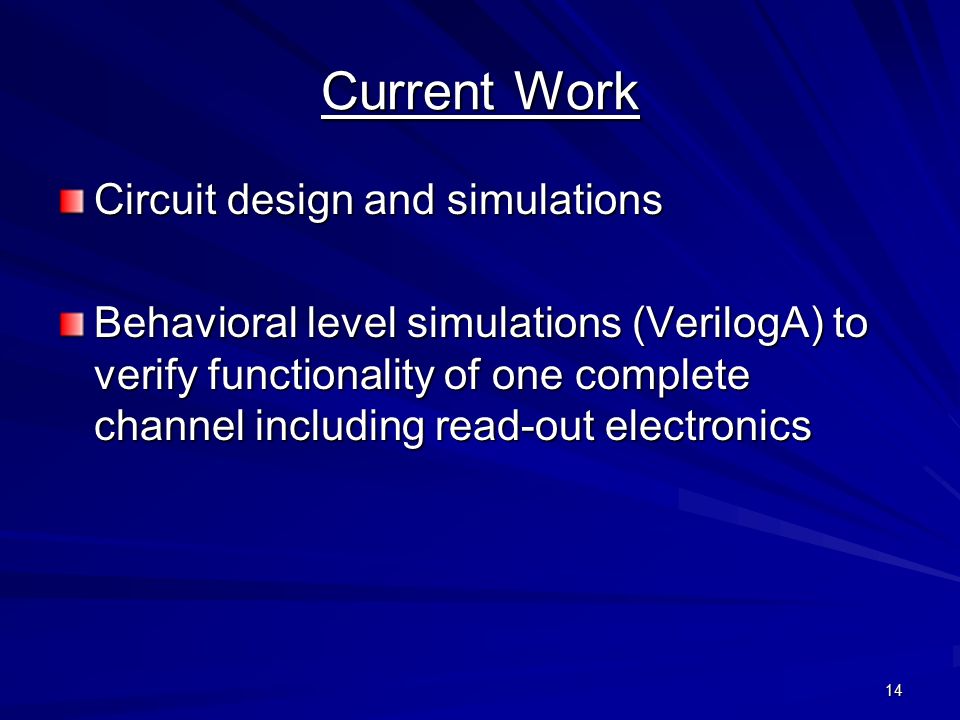 Current Work

Circuit design and simulations

Behavioral level simulations (VerilogA) to verify functionality of one complete channel including read-out electronics

14